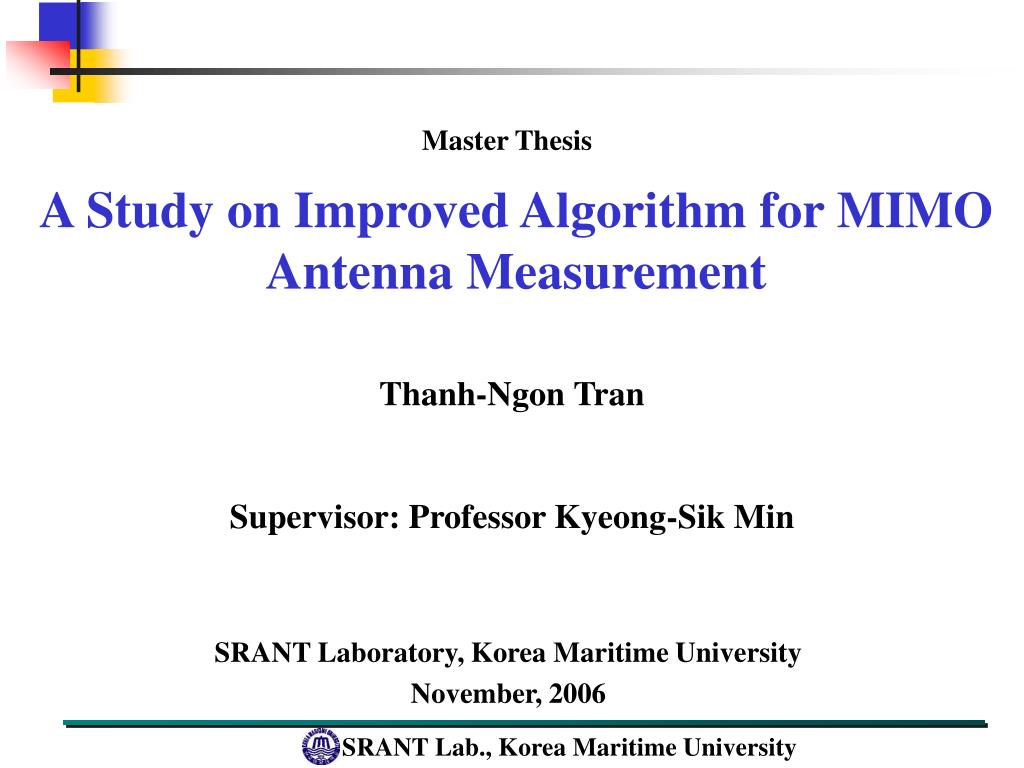 Master Thesis

A Study on Improved Algorithm for MIMO Antenna Measurement

Thanh-Ngon Tran

Supervisor: Professor Kyeong-Sik Min

SRANT Laboratory, Korea Maritime University

November, 2006

SRANT Lab., Korea Maritime University